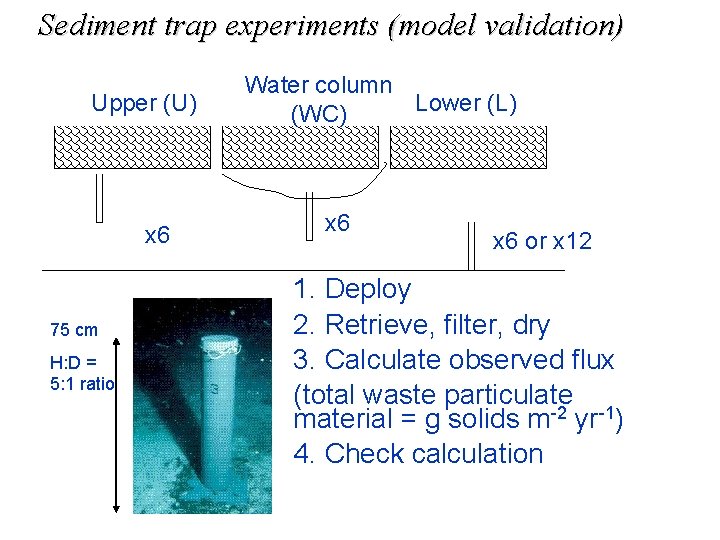 Sediment trap experiments (model validation)

Upper (U)

Water column (WC)

Lower (L)

x6

x6

x6 or x12

75 cm

H:D = 5:1 ratio

3

1. Deploy

2. Retrieve, filter, dry

3. Calculate observed flux

(total waste particulate material = g solids $m^{-2}$ $yr^{-1}$)

4. Check calculation